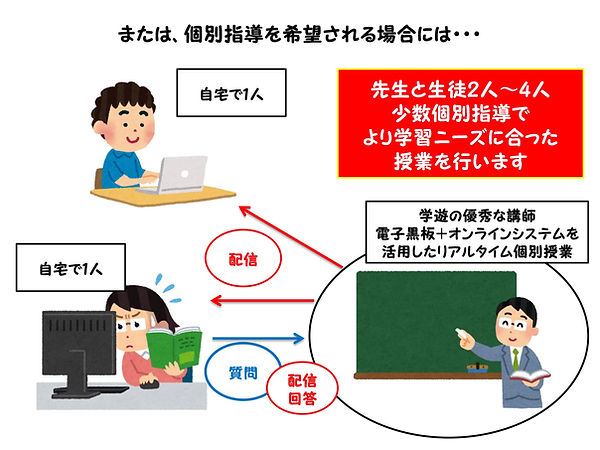 または、個別指導を希望される場合には・・・

自宅で1人

先生と生徒2人～4人
少数個別指導で
より学習ニーズに合った
授業を行います

学遊の優秀な講師
電子黒板＋オンラインシステムを
活用したリアルタイム個別授業

配信

自宅で1人

質問

配信
回答